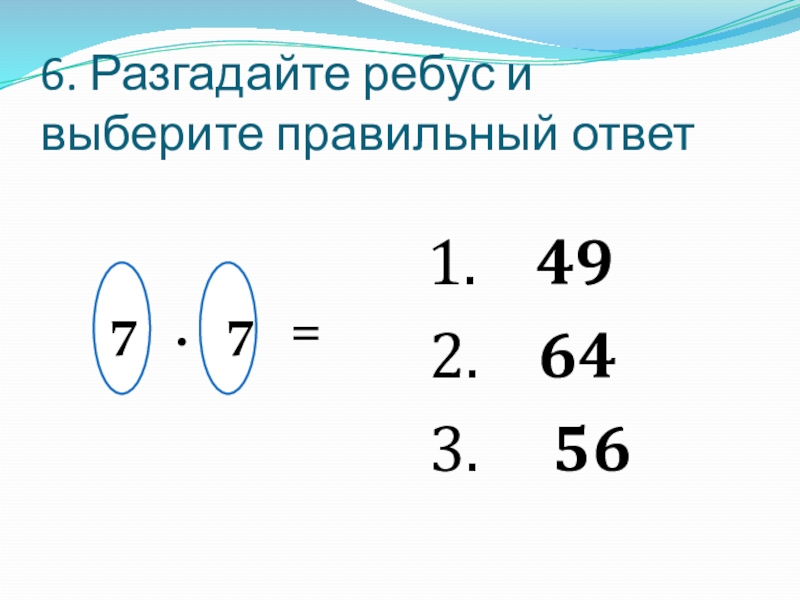 6. Разгадайте ребус и выберите правильный ответ

$7 \cdot 7 =$

1. 49
2. 64
3. 56